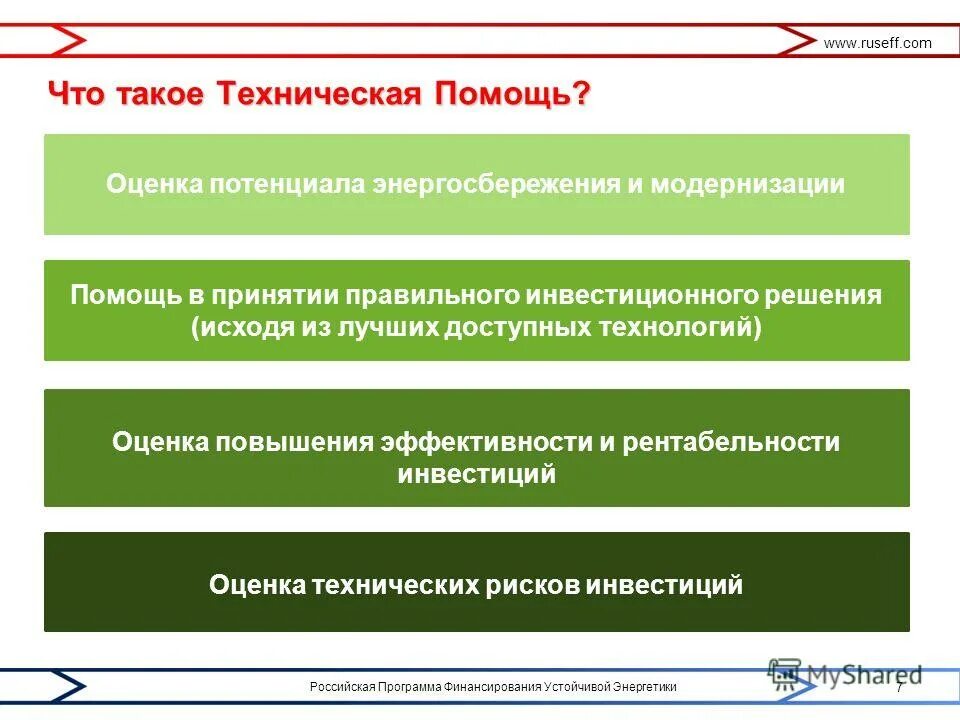 www.ruseff.com

Что такое Техническая Помощь?

Оценка потенциала энергосбережения и модернизации

Помощь в принятии правильного инвестиционного решения (исходя из лучших доступных технологий)

Оценка повышения эффективности и рентабельности инвестиций

Оценка технических рисков инвестиций

Российская Программа Финансирования Устойчивой Энергетики

MyShared

7